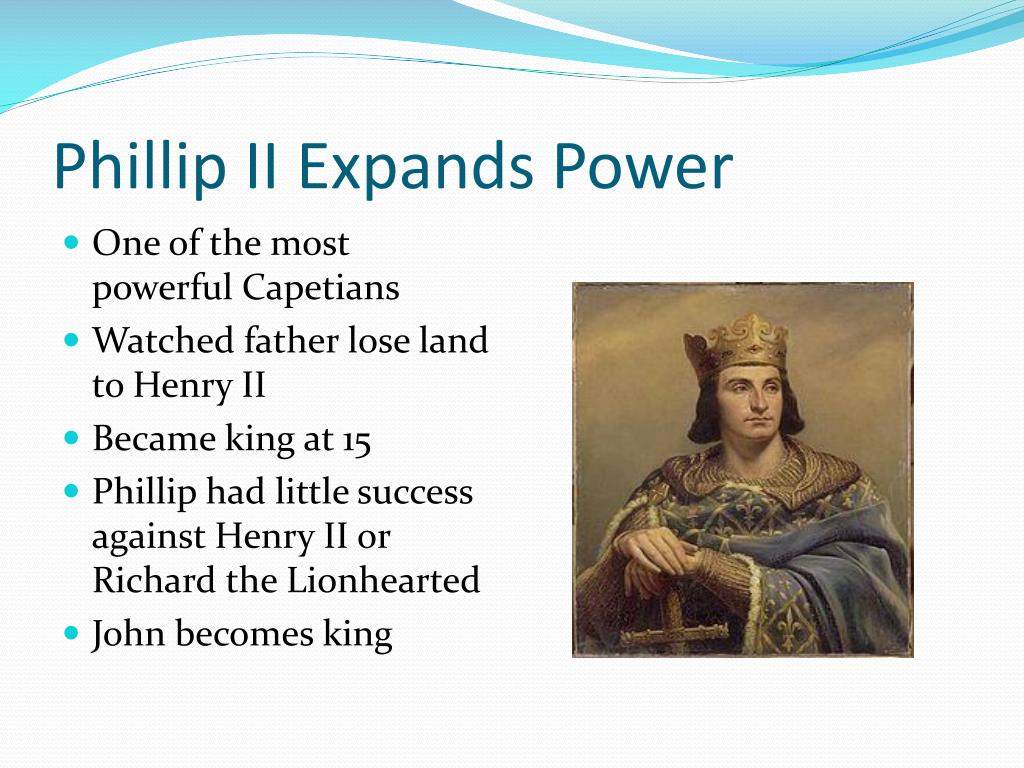 Phillip II Expands Power

- One of the most powerful Capetians
- Watched father lose land to Henry II
- Became king at 15
- Phillip had little success against Henry II or Richard the Lionhearted
- John becomes king